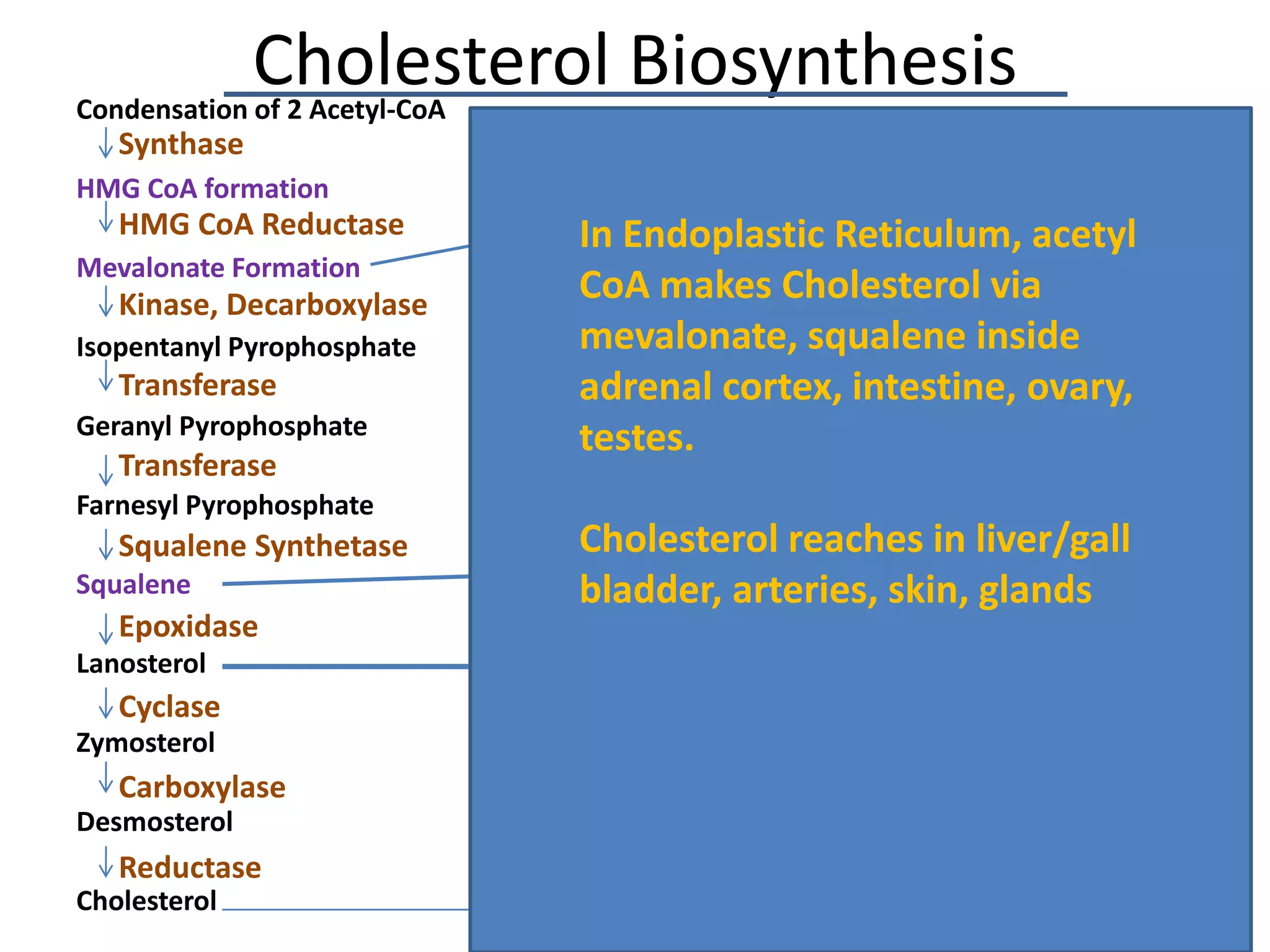 Cholesterol Biosynthesis

Condensation of 2 Acetyl-CoA
↓ Synthase
HMG CoA formation
↓ HMG CoA Reductase
Mevalonate Formation
↓ Kinase, Decarboxylase
Isopentanyl Pyrophosphate
↓ Transferase
Geranyl Pyrophosphate
↓ Transferase
Farnesyl Pyrophosphate
↓ Squalene Synthetase
Squalene
↓ Epoxidase
Lanosterol
↓ Cyclase
Zymosterol
↓ Carboxylase
Desmosterol
↓ Reductase
Cholesterol

In Endoplastic Reticulum, acetyl CoA makes Cholesterol via mevalonate, squalene inside adrenal cortex, intestine, ovary, testes.

Cholesterol reaches in liver/gall bladder, arteries, skin, glands